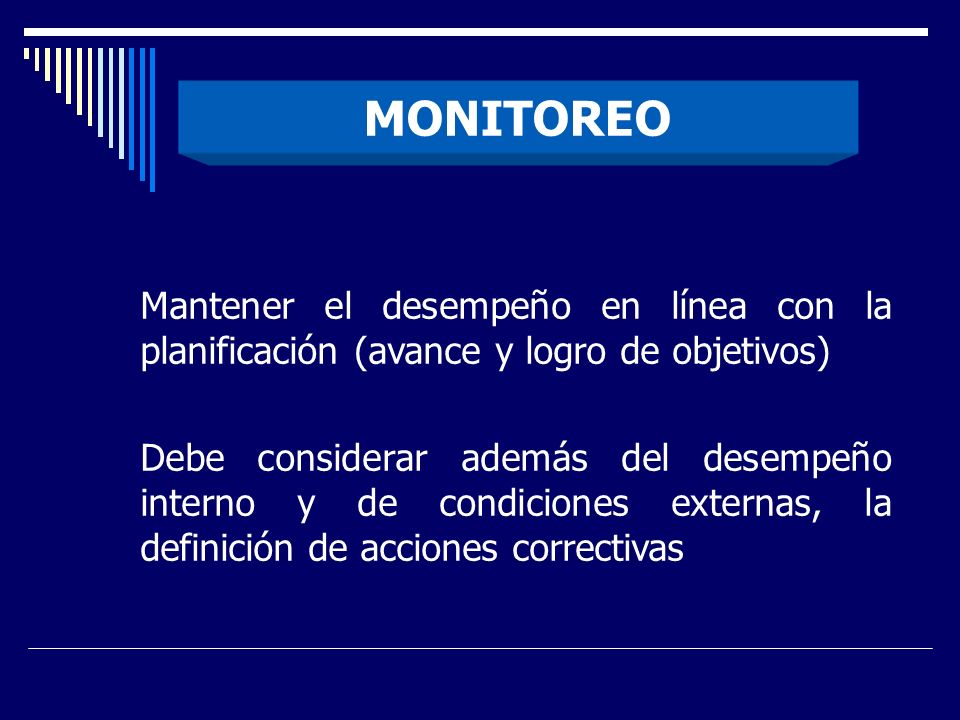 MONITOREO

Mantener el desempeño en línea con la planificación (avance y logro de objetivos)

Debe considerar además del desempeño interno y de condiciones externas, la definición de acciones correctivas